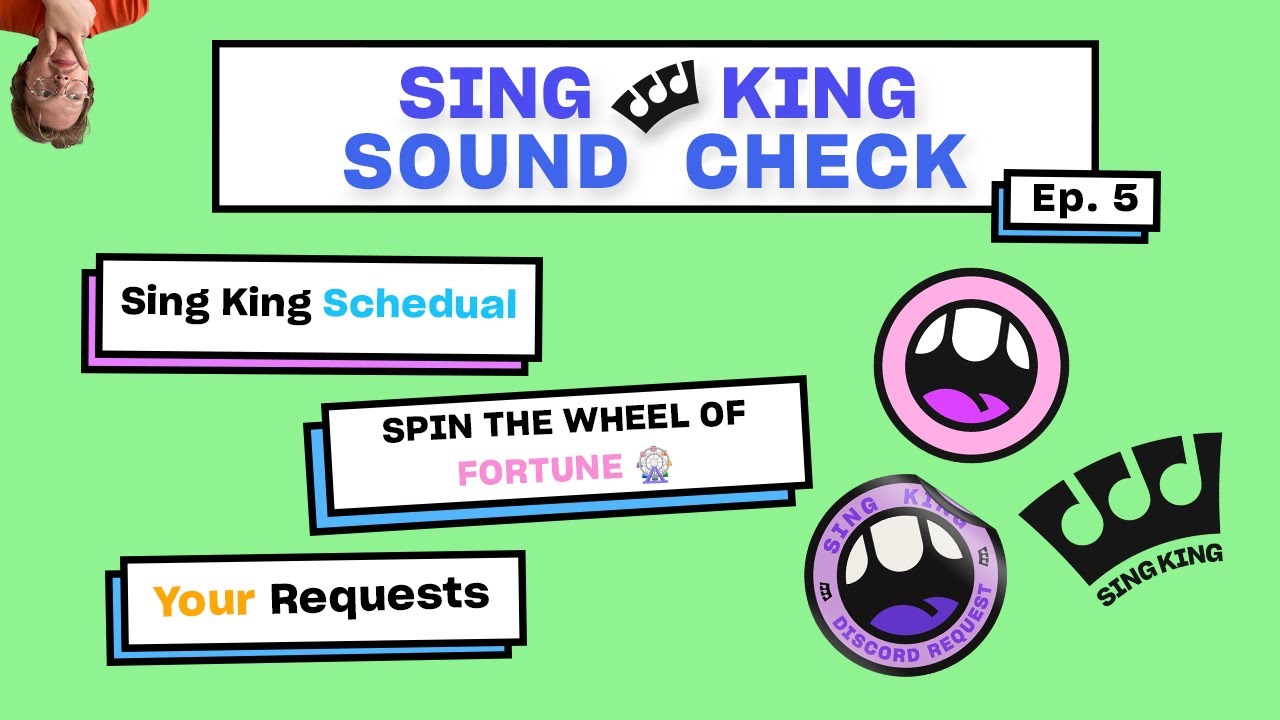 SING KING
SOUND CHECK

Ep. 5

Sing King Schedual

SPIN THE WHEEL OF FORTUNE 🎡

Your Requests

SING KING
DISCORD REQUEST

SING KING